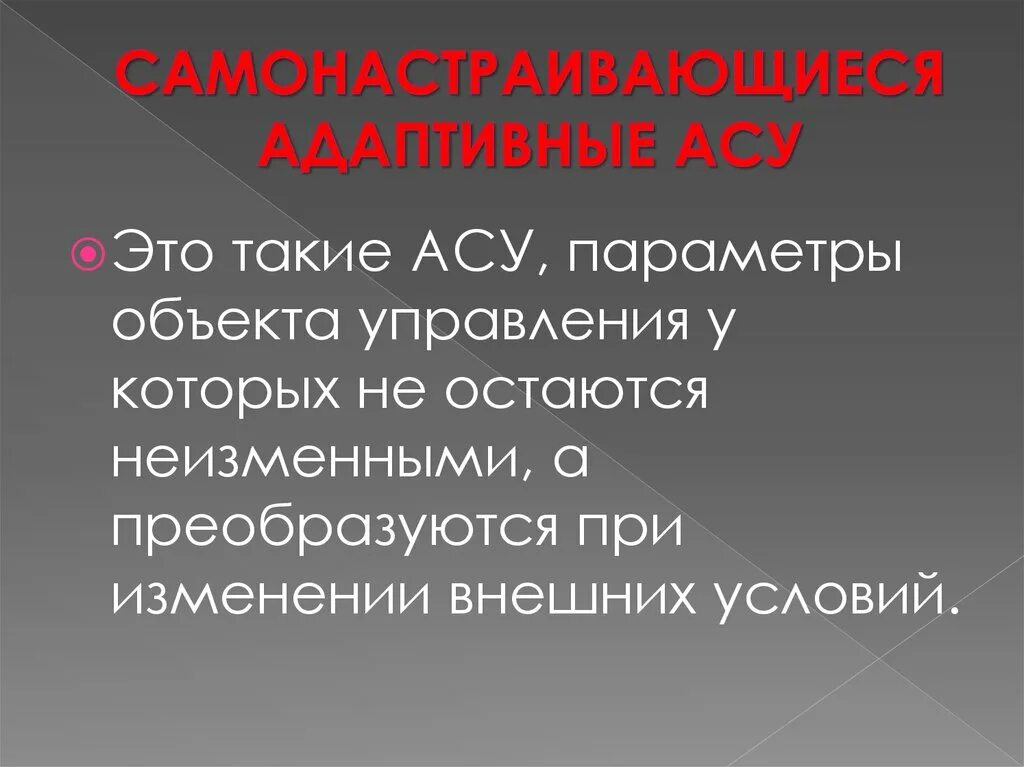 САМОНАСТРАИВАЮЩИЕСЯ АДАПТИВНЫЕ АСУ

Это такие АСУ, параметры объекта управления у которых не остаются неизменными, а преобразуются при изменении внешних условий.